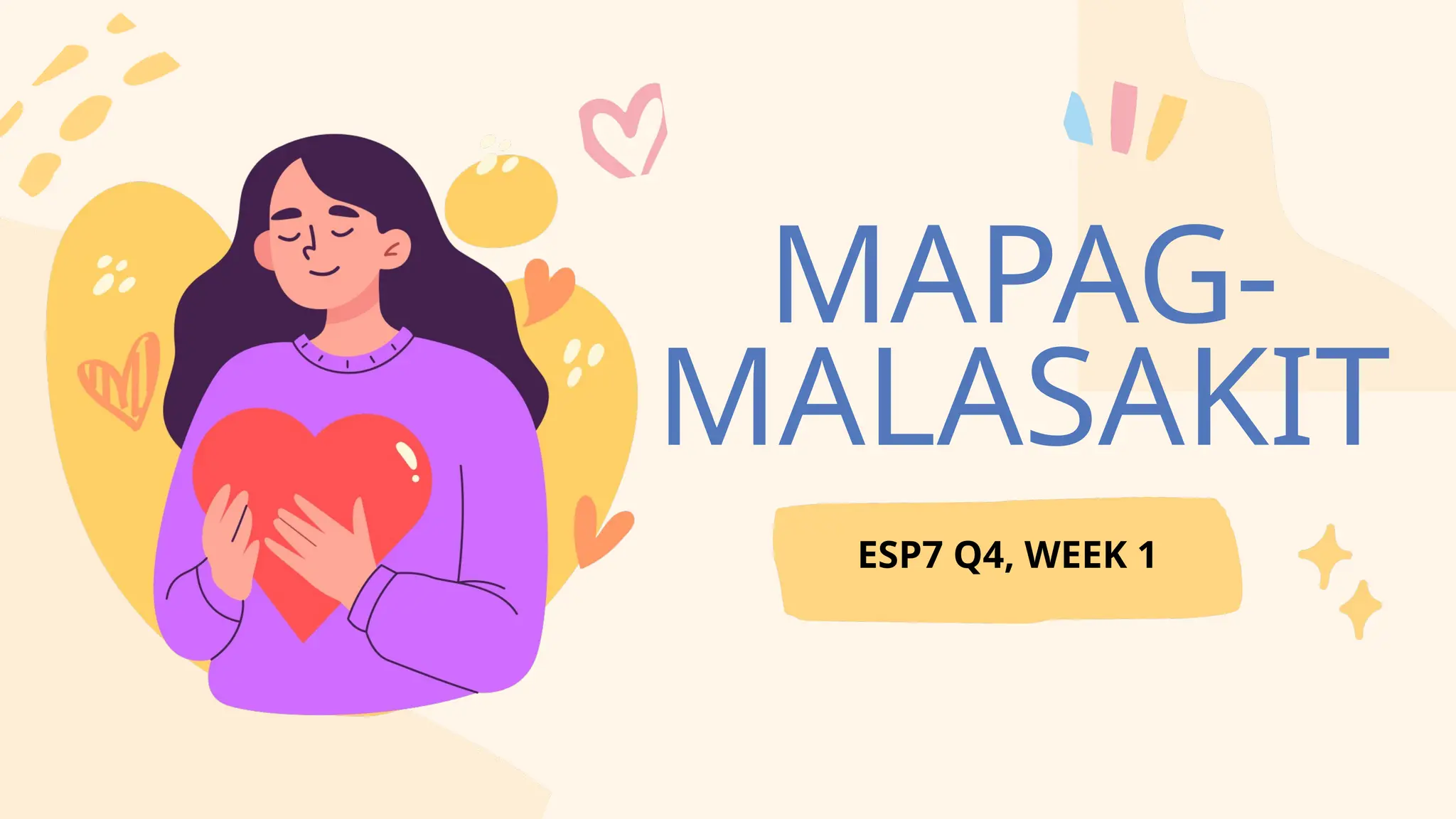 MAPAG-MALASAKIT

ESP7 Q4, WEEK 1